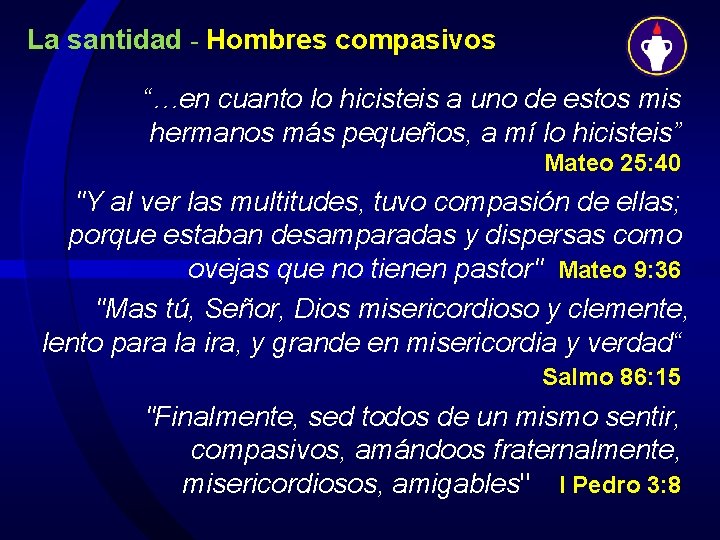 La santidad - Hombres compasivos

“…en cuanto lo hicisteis a uno de estos mis hermanos más pequeños, a mí lo hicisteis”
Mateo 25:40

"Y al ver las multitudes, tuvo compasión de ellas; porque estaban desamparadas y dispersas como ovejas que no tienen pastor" Mateo 9:36

"Mas tú, Señor, Dios misericordioso y clemente, lento para la ira, y grande en misericordia y verdad“
Salmo 86:15

"Finalmente, sed todos de un mismo sentir, compasivos, amándoos fraternalmente, misericordiosos, amigables" I Pedro 3:8